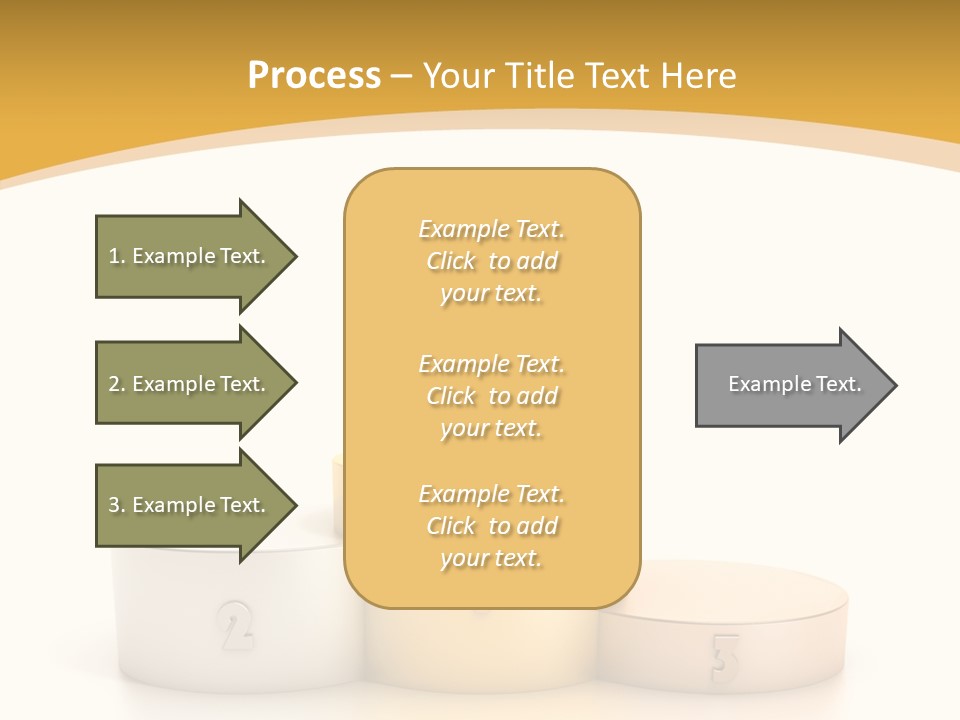 Process – Your Title Text Here

1. Example Text.

2. Example Text.

3. Example Text.

Example Text. Click to add your text.

Example Text. Click to add your text.

Example Text. Click to add your text.

Example Text.

2

3